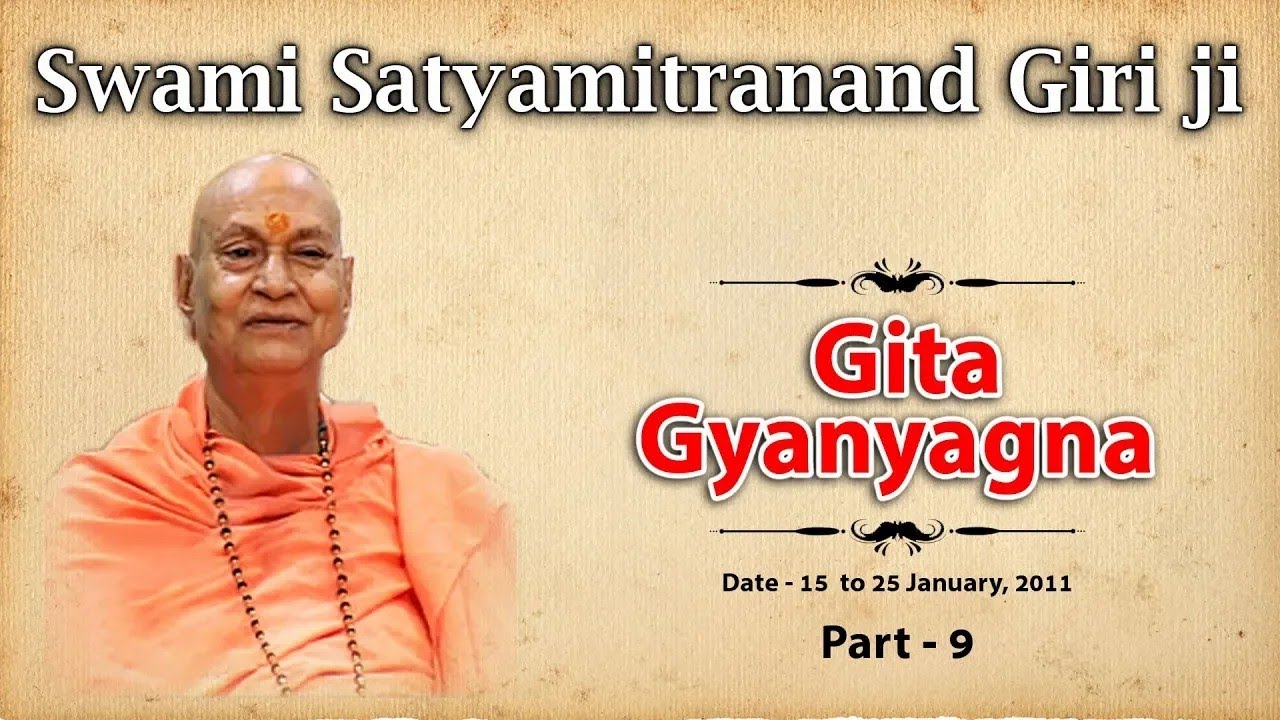 Swami Satyamitranand Giri ji

Gita Gyanyagna

Date - 15 to 25 January, 2011

Part - 9